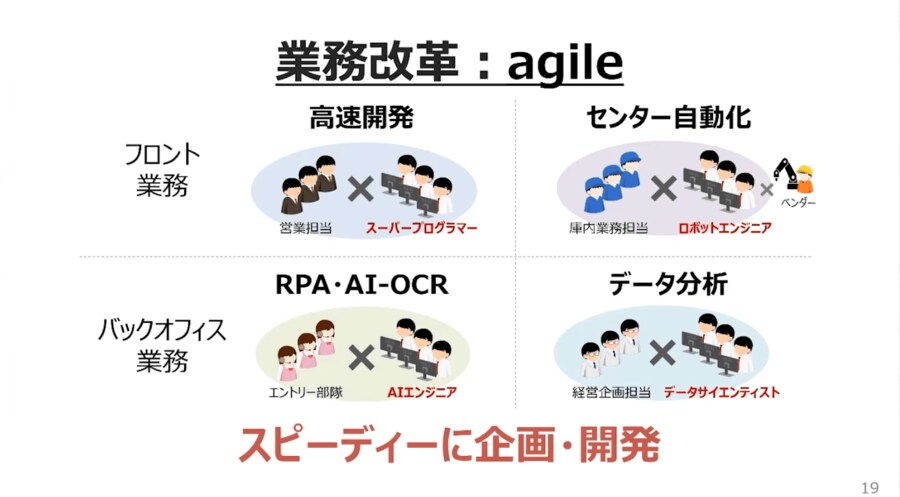 業務改革：agile

フロント業務

高速開発

営業担当 × スーパープログラマー

センター自動化

庫内業務担当 × ロボットエンジニア × ベンダー

バックオフィス業務

RPA・AI-OCR

エントリー部隊 × AIエンジニア

データ分析

経営企画担当 × データサイエンティスト

スピーディーに企画・開発

19